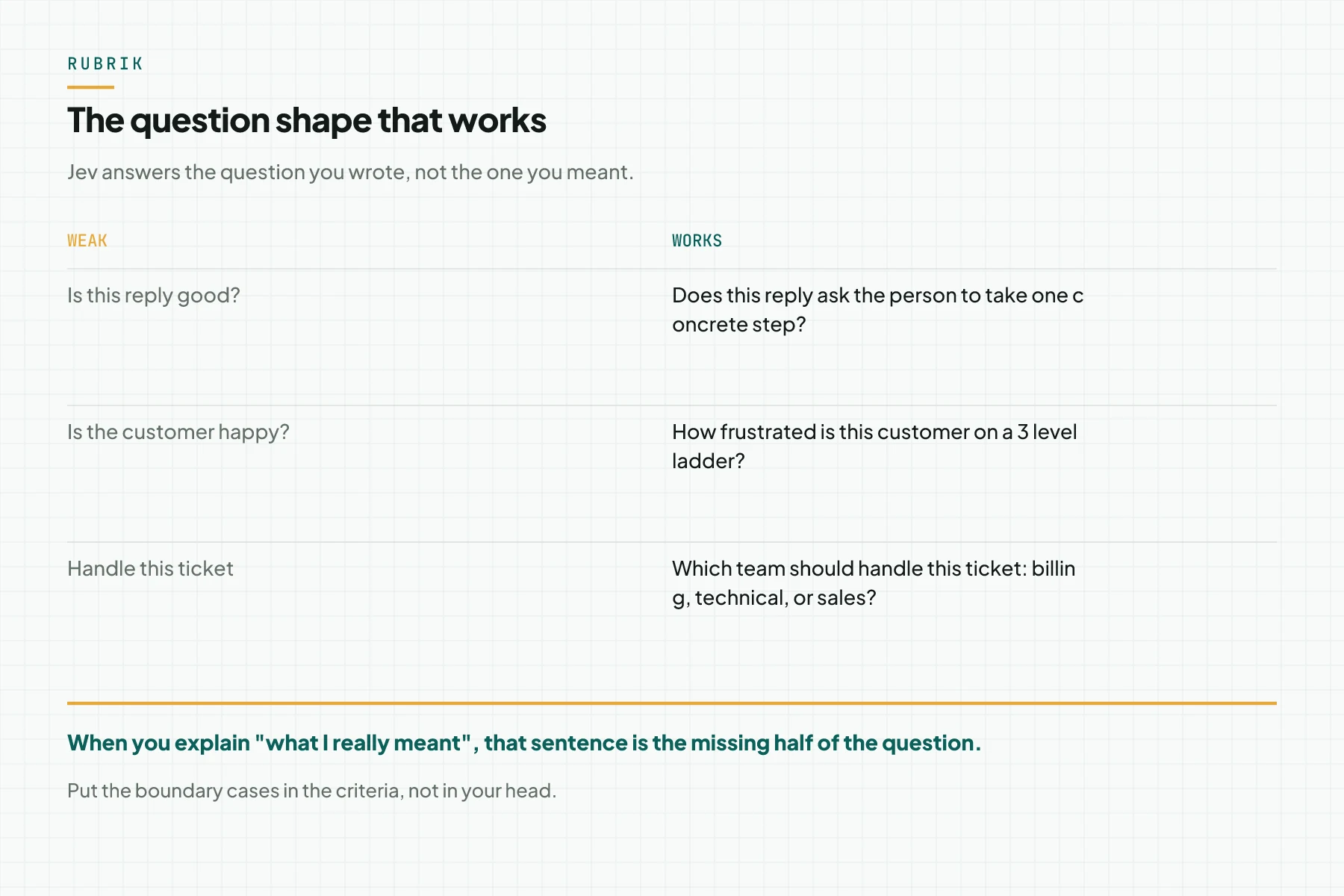 RUBRIK

The question shape that works

Jev answers the question you wrote, not the one you meant.

| WEAK | WORKS |
|---|---|
| Is this reply good? | Does this reply ask the person to take one concrete step? |
| Is the customer happy? | How frustrated is this customer on a 3 level ladder? |
| Handle this ticket | Which team should handle this ticket: billing, technical, or sales? |

When you explain "what I really meant", that sentence is the missing half of the question.

Put the boundary cases in the criteria, not in your head.